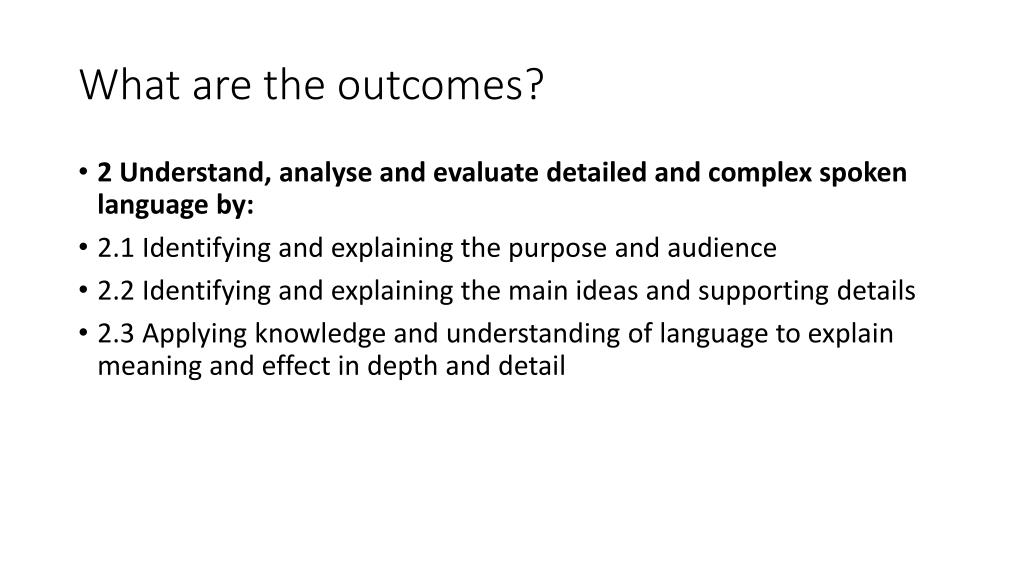 What are the outcomes?

• 2 Understand, analyse and evaluate detailed and complex spoken language by:
• 2.1 Identifying and explaining the purpose and audience
• 2.2 Identifying and explaining the main ideas and supporting details
• 2.3 Applying knowledge and understanding of language to explain meaning and effect in depth and detail